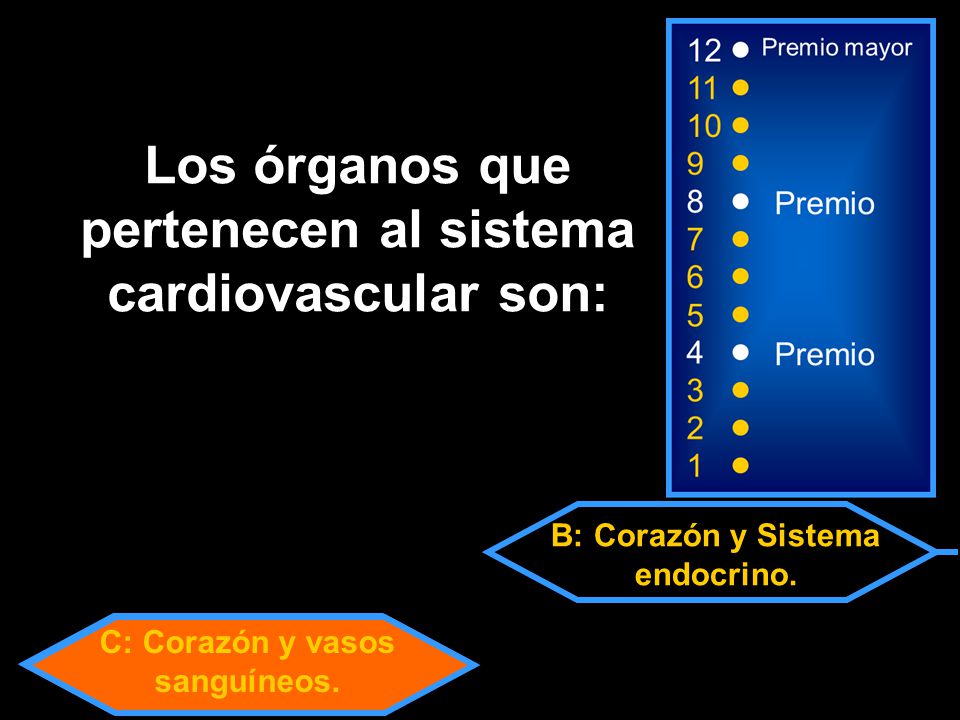 Los órganos que pertenecen al sistema cardiovascular son:

12 Premio mayor
11
10
9
8 Premio
7
6
5
4 Premio
3
2
1

B: Corazón y Sistema endocrino.

C: Corazón y vasos sanguíneos.